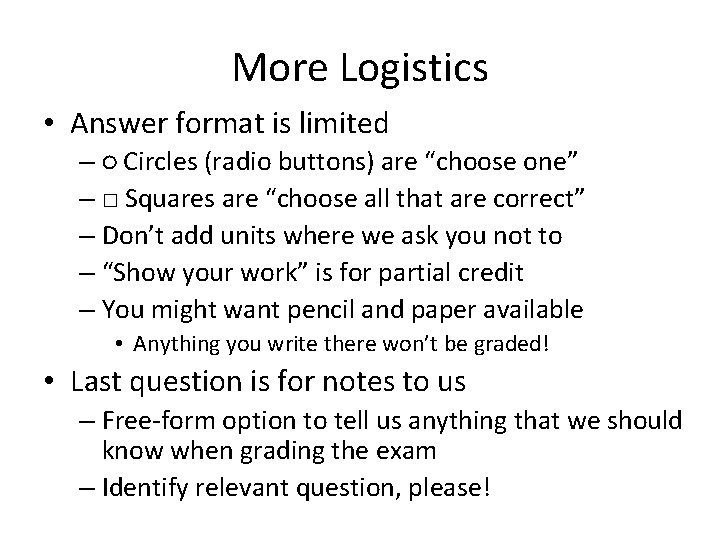 More Logistics

• Answer format is limited
– ○ Circles (radio buttons) are “choose one”
– □ Squares are “choose all that are correct”
– Don’t add units where we ask you not to
– “Show your work” is for partial credit
– You might want pencil and paper available
• Anything you write there won’t be graded!

• Last question is for notes to us
– Free-form option to tell us anything that we should know when grading the exam
– Identify relevant question, please!